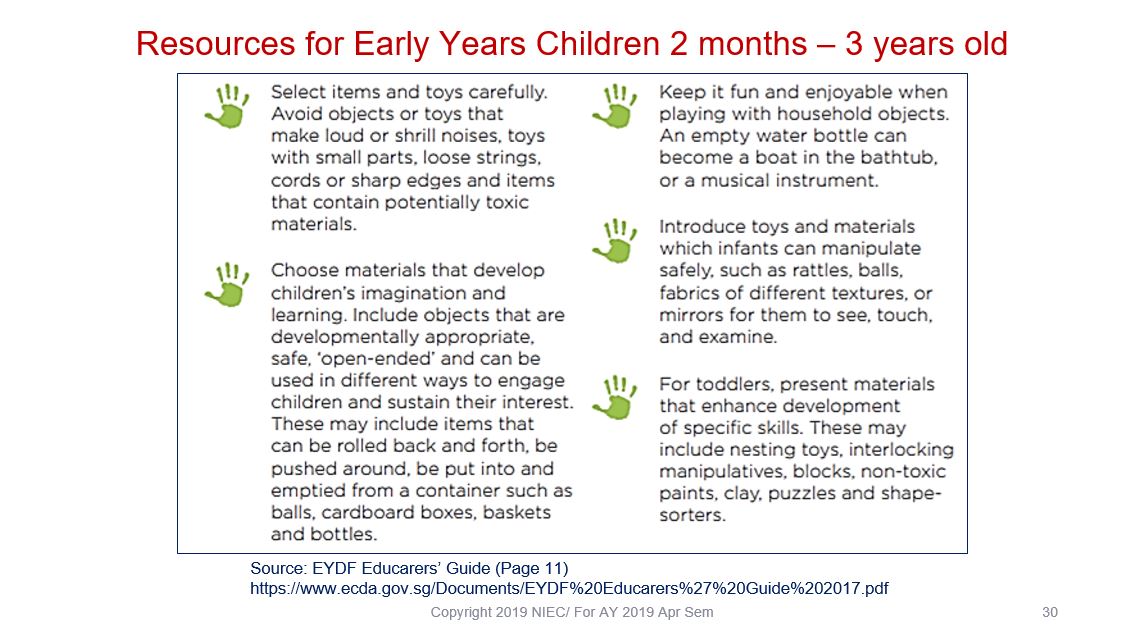 Resources for Early Years Children 2 months – 3 years old

Select items and toys carefully. Avoid objects or toys that make loud or shrill noises, toys with small parts, loose strings, cords or sharp edges and items that contain potentially toxic materials.

Choose materials that develop children's imagination and learning. Include objects that are developmentally appropriate, safe, 'open-ended' and can be used in different ways to engage children and sustain their interest. These may include items that can be rolled back and forth, be pushed around, be put into and emptied from a container such as balls, cardboard boxes, baskets and bottles.

Keep it fun and enjoyable when playing with household objects. An empty water bottle can become a boat in the bathtub, or a musical instrument.

Introduce toys and materials which infants can manipulate safely, such as rattles, balls, fabrics of different textures, or mirrors for them to see, touch, and examine.

For toddlers, present materials that enhance development of specific skills. These may include nesting toys, interlocking manipulatives, blocks, non-toxic paints, clay, puzzles and shape-sorters.

Source: EYDF Educarers' Guide (Page 11)
https://www.ecda.gov.sg/Documents/EYDF%20Educarers%27%20Guide%202017.pdf

Copyright 2019 NIEC/ For AY 2019 Apr Sem

30